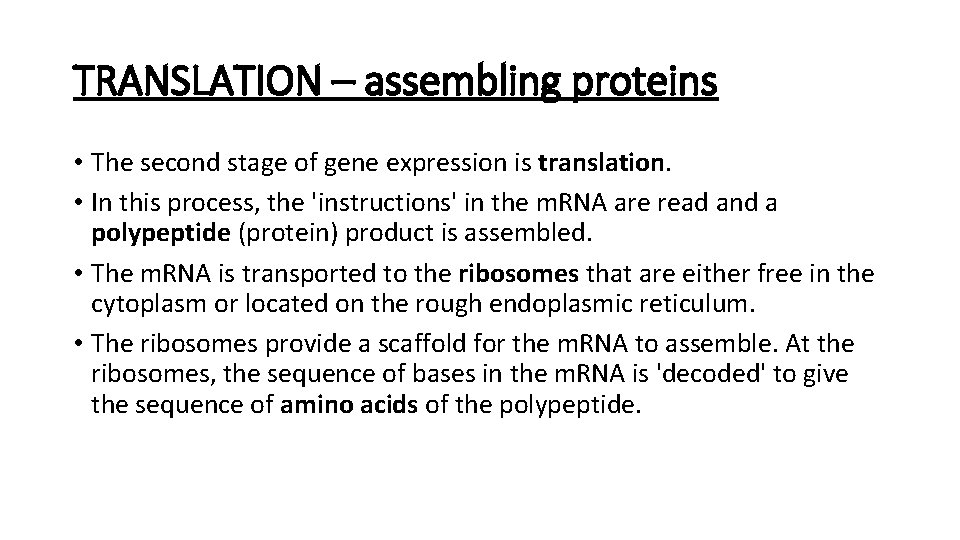 TRANSLATION – assembling proteins

• The second stage of gene expression is translation.
• In this process, the 'instructions' in the mRNA are read and a polypeptide (protein) product is assembled.
• The mRNA is transported to the ribosomes that are either free in the cytoplasm or located on the rough endoplasmic reticulum.
• The ribosomes provide a scaffold for the mRNA to assemble. At the ribosomes, the sequence of bases in the mRNA is 'decoded' to give the sequence of amino acids of the polypeptide.